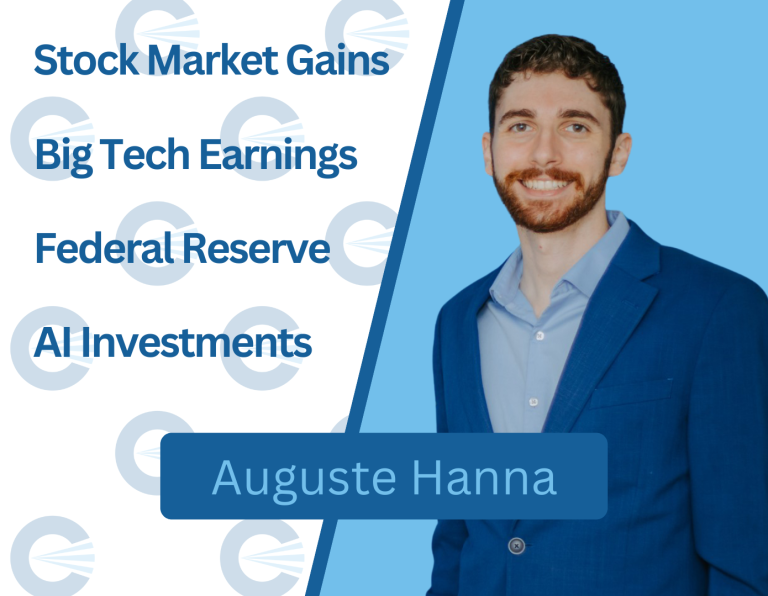 Stock Market Gains

Big Tech Earnings

Federal Reserve

AI Investments

Auguste Hanna